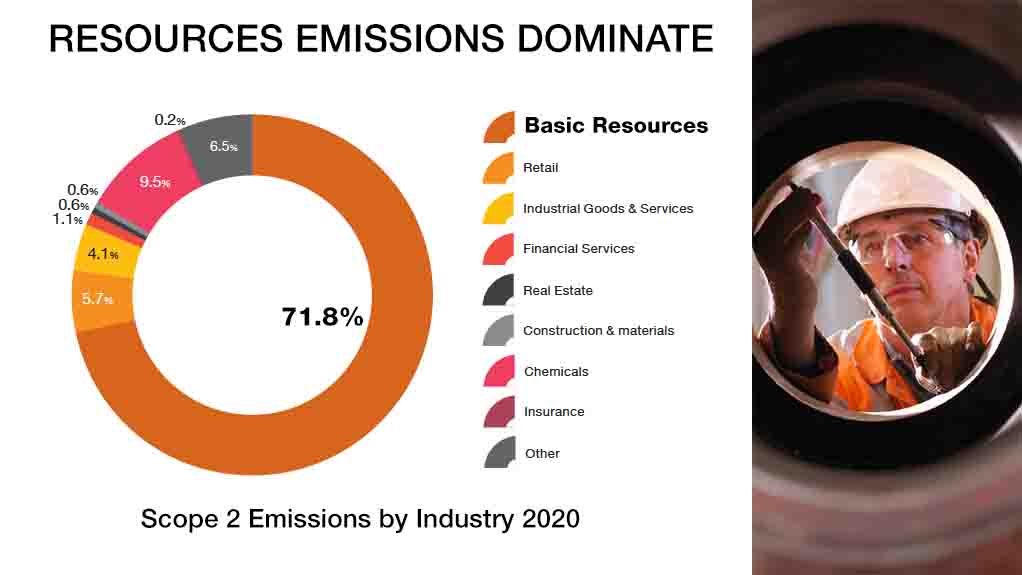 RESOURCES EMISSIONS DOMINATE

0.2%
6.5%
9.5%
0.6%
0.6%
1.1%
4.1%
5.7%
71.8%

Basic Resources
Retail
Industrial Goods & Services
Financial Services
Real Estate
Construction & materials
Chemicals
Insurance
Other

Scope 2 Emissions by Industry 2020